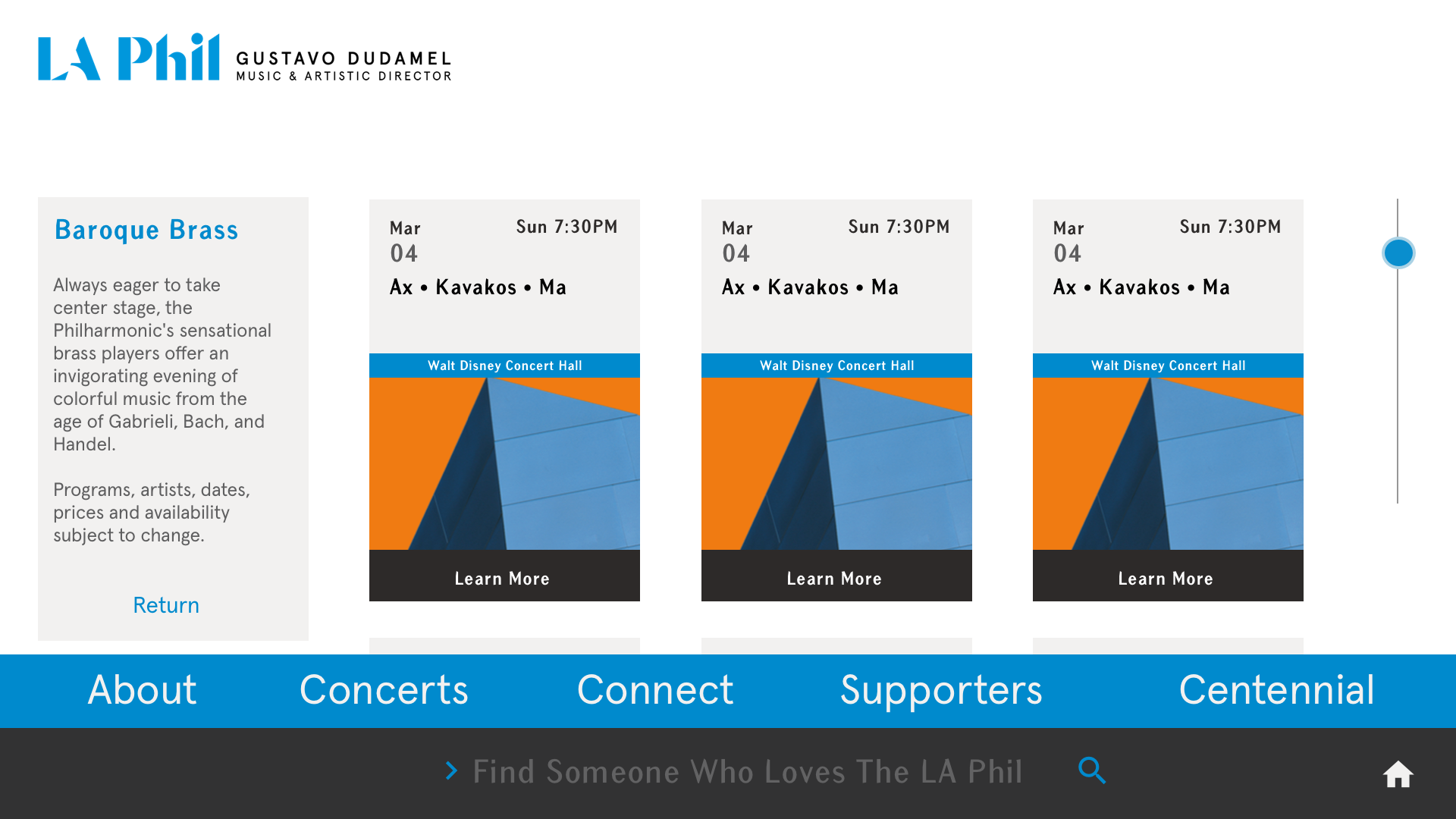 LA Phil GUSTAVO DUDAMEL
MUSIC & ARTISTIC DIRECTOR

Baroque Brass

Always eager to take center stage, the Philharmonic's sensational brass players offer an invigorating evening of colorful music from the age of Gabrieli, Bach, and Handel.

Programs, artists, dates, prices and availability subject to change.

Return

Mar 04 Sun 7:30PM
Ax • Kavakos • Ma
Walt Disney Concert Hall
Learn More

Mar 04 Sun 7:30PM
Ax • Kavakos • Ma
Walt Disney Concert Hall
Learn More

Mar 04 Sun 7:30PM
Ax • Kavakos • Ma
Walt Disney Concert Hall
Learn More

About Concerts Connect Supporters Centennial

Find Someone Who Loves The LA Phil